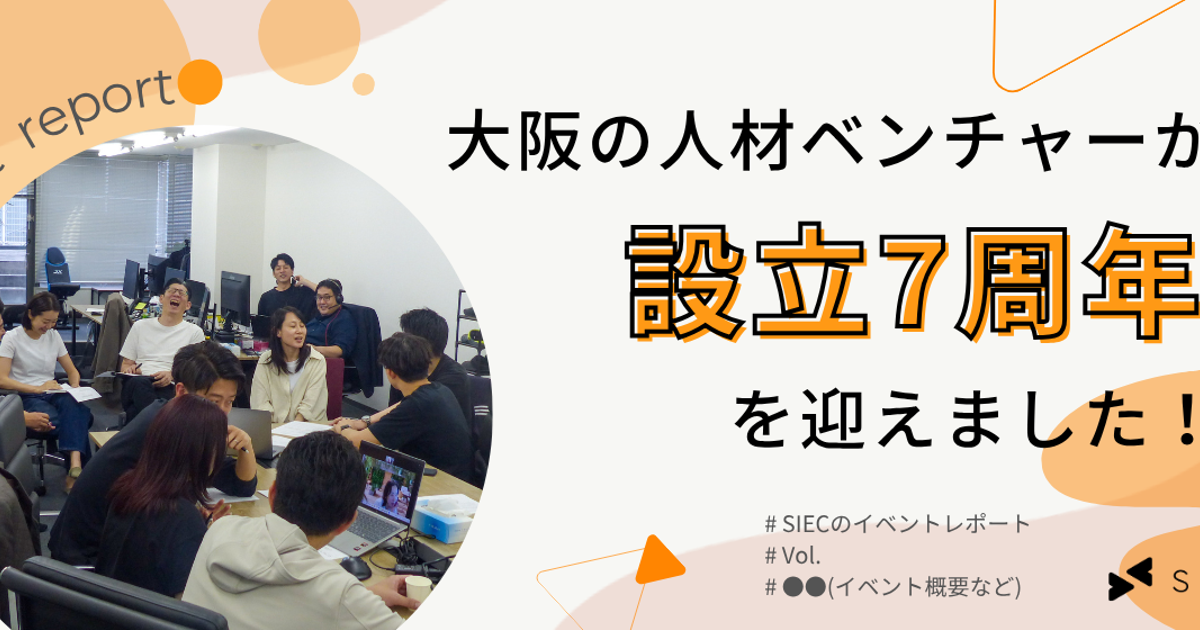 report

大阪の人材ベンチャーが

設立7周年

を迎えました！

# SIECのイベントレポート
# Vol.
# ●●(イベント概要など)

S